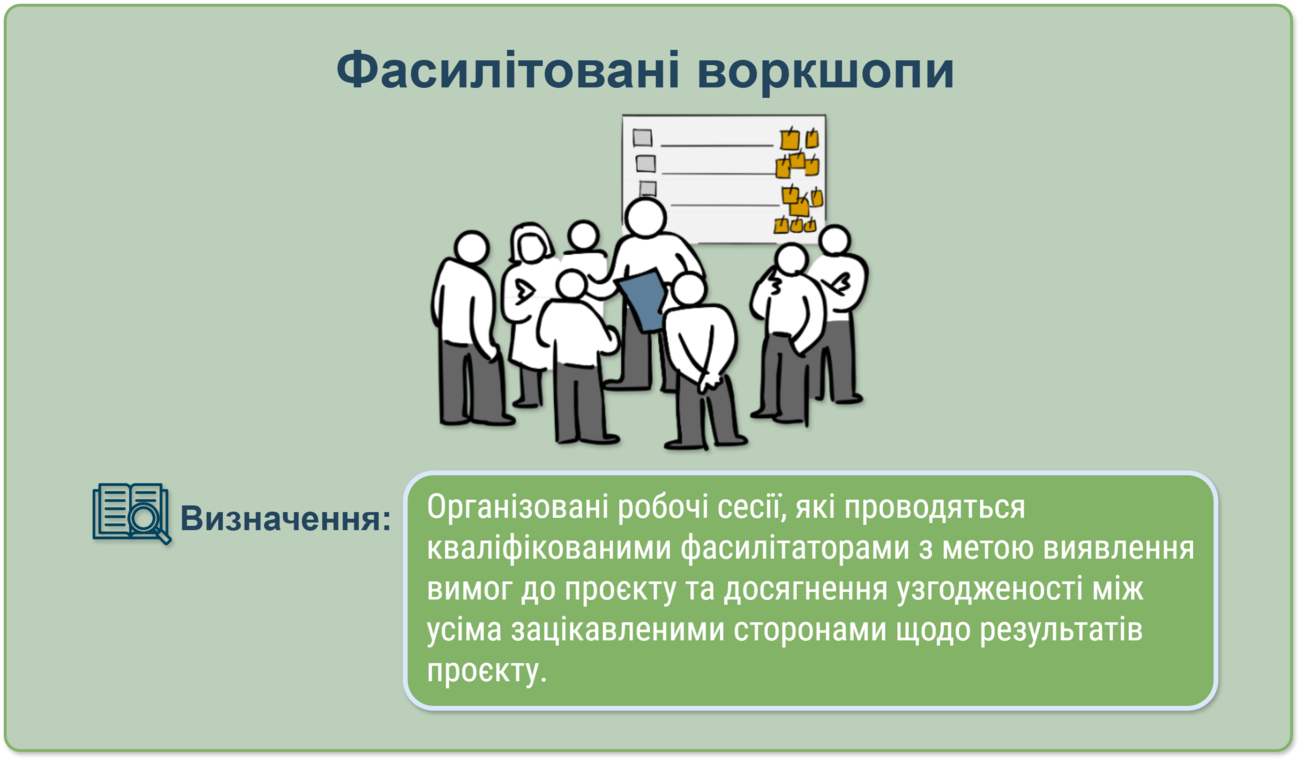 Фасилітовані воркшопи

Визначення:

Організовані робочі сесії, які проводяться кваліфікованими фасилітаторами з метою виявлення вимог до проєкту та досягнення узгодженості між усіма зацікавленими сторонами щодо результатів проєкту.